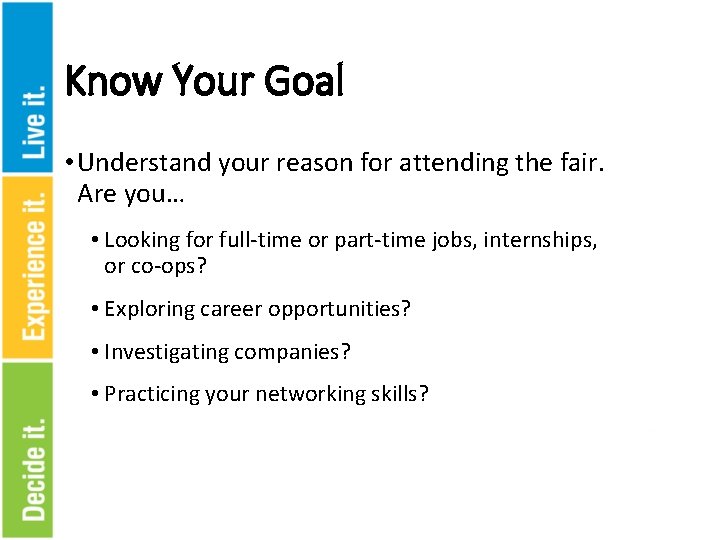 Live it.

Experience it.

Decide it.

Know Your Goal

• Understand your reason for attending the fair. Are you…

• Looking for full-time or part-time jobs, internships, or co-ops?

• Exploring career opportunities?

• Investigating companies?

• Practicing your networking skills?